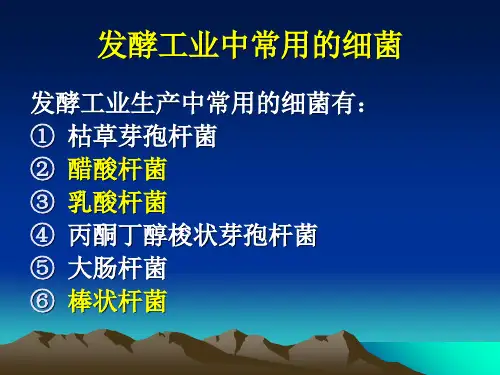 发酵工业中常用的细菌

发酵工业生产中常用的细菌有：
① 枯草芽孢杆菌
② 醋酸杆菌
③ 乳酸杆菌
④ 丙酮丁醇梭状芽孢杆菌
⑤ 大肠杆菌
⑥ 棒状杆菌